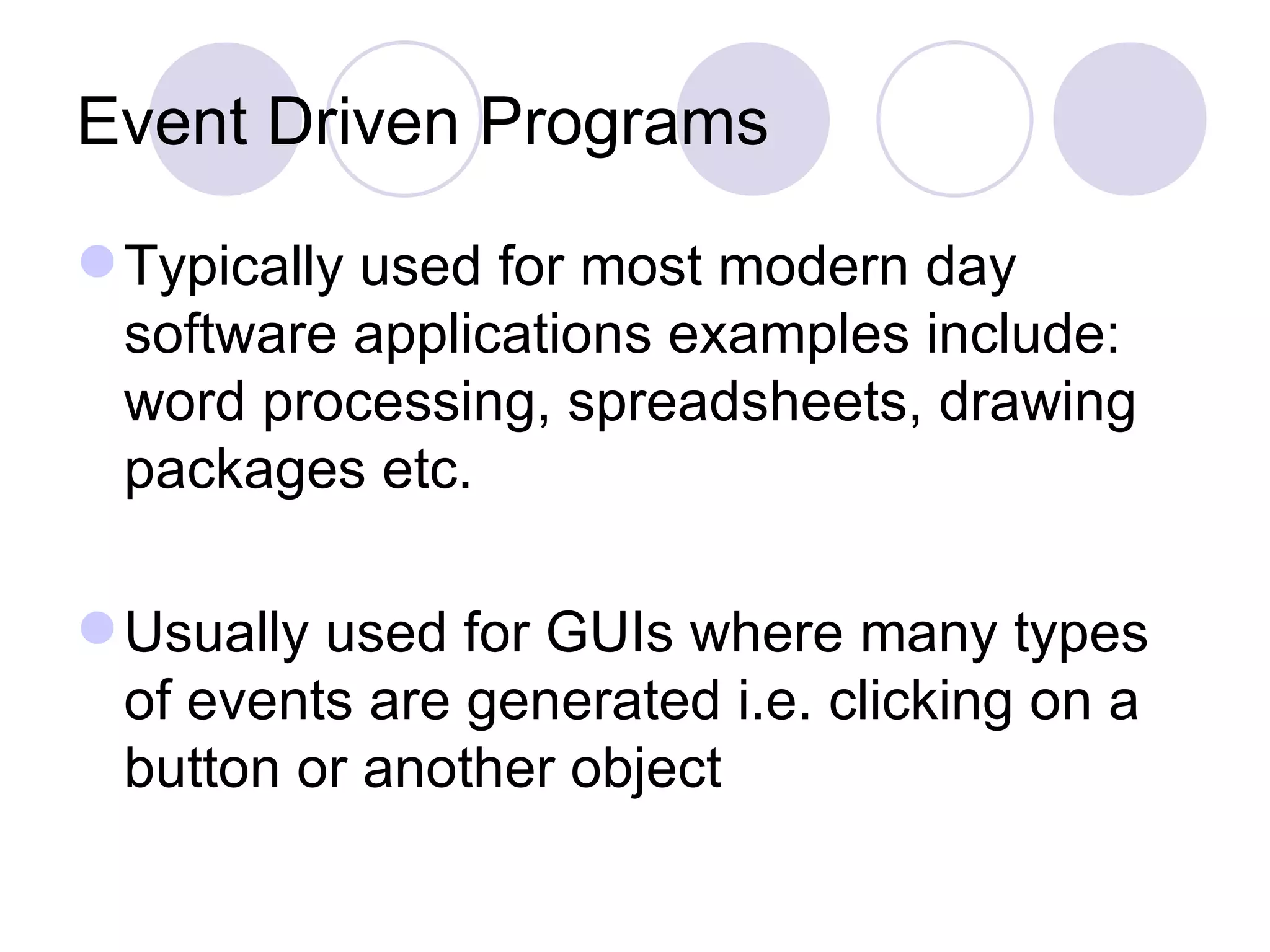 Event Driven Programs

Typically used for most modern day software applications examples include: word processing, spreadsheets, drawing packages etc.

Usually used for GUIs where many types of events are generated i.e. clicking on a button or another object